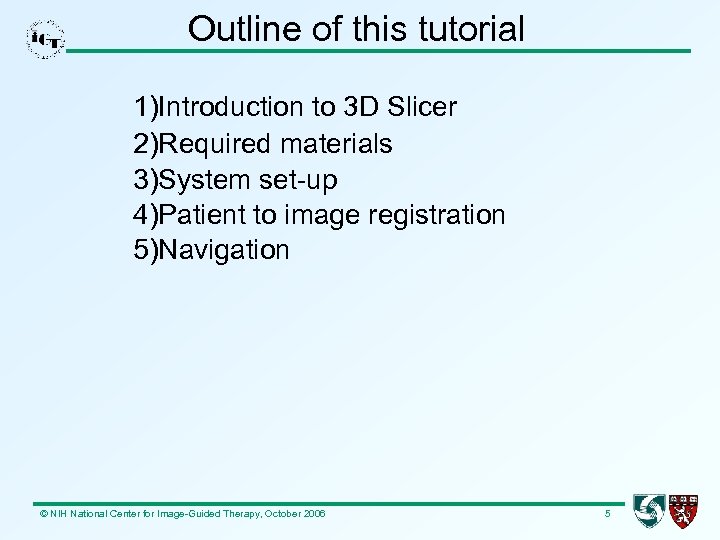 IGT

Outline of this tutorial

1)Introduction to 3D Slicer
2)Required materials
3)System set-up
4)Patient to image registration
5)Navigation

© NIH National Center for Image-Guided Therapy, October 2006

5